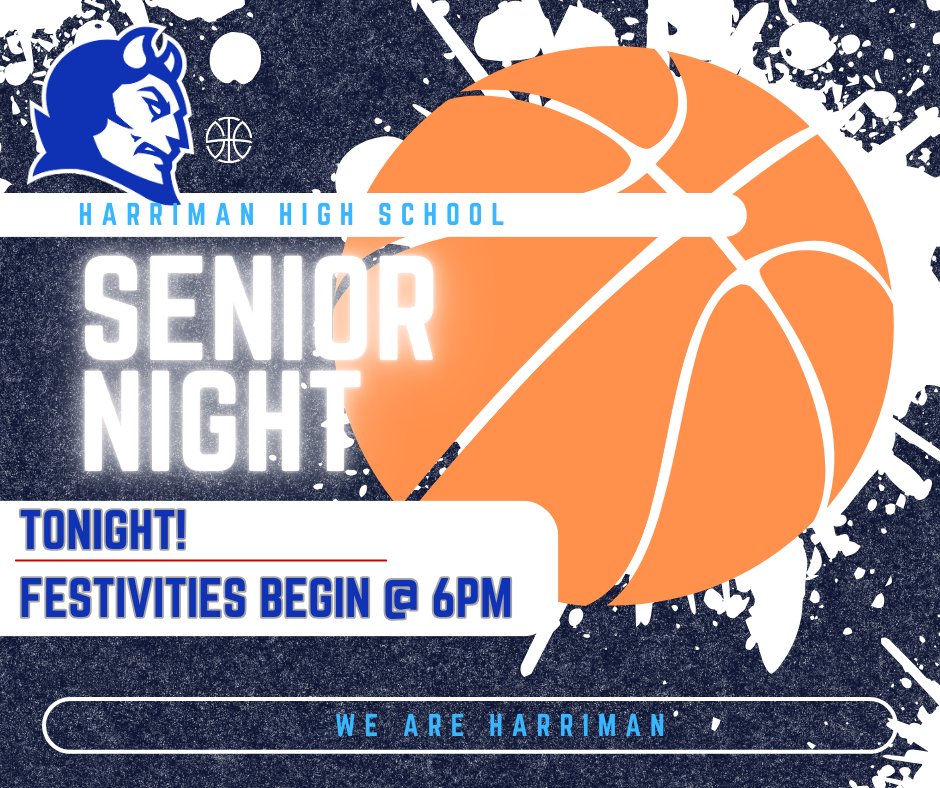 HARRIMAN HIGH SCHOOL

SENIOR NIGHT

TONIGHT!

FESTIVITIES BEGIN @ 6PM

WE ARE HARRIMAN